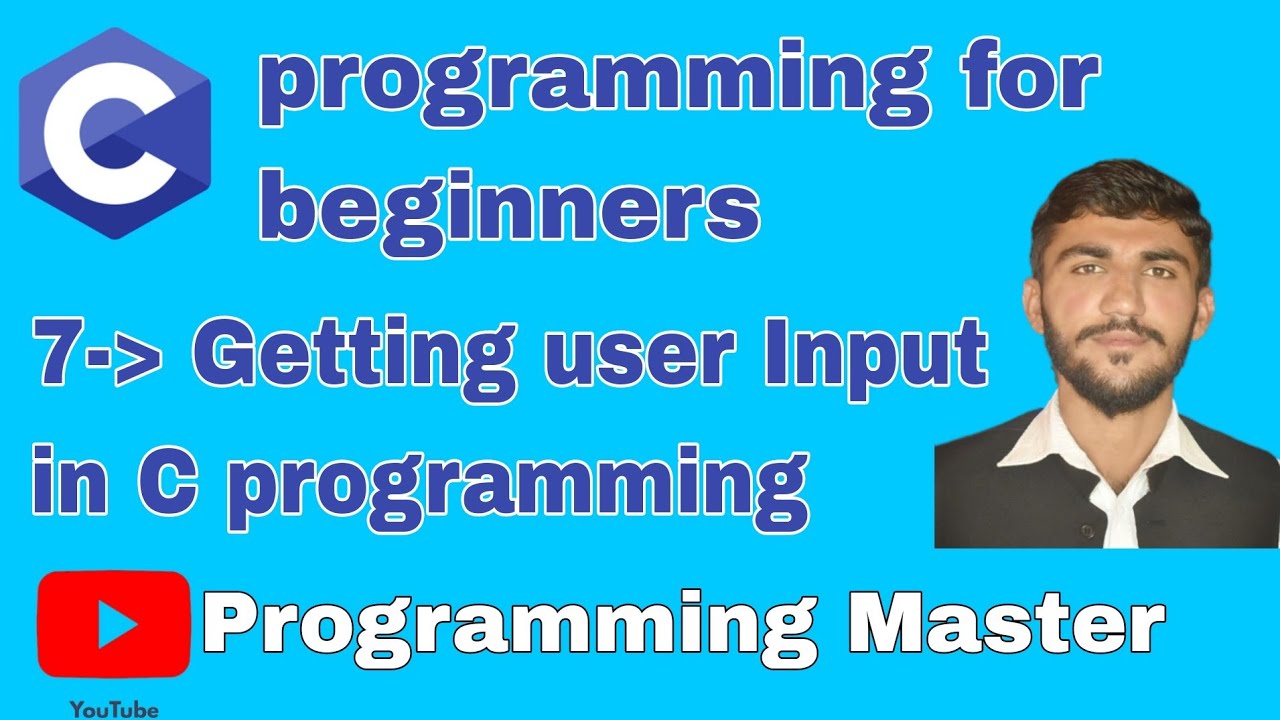 C

programming for beginners

7-> Getting user Input in C programming

Programming Master

YouTube